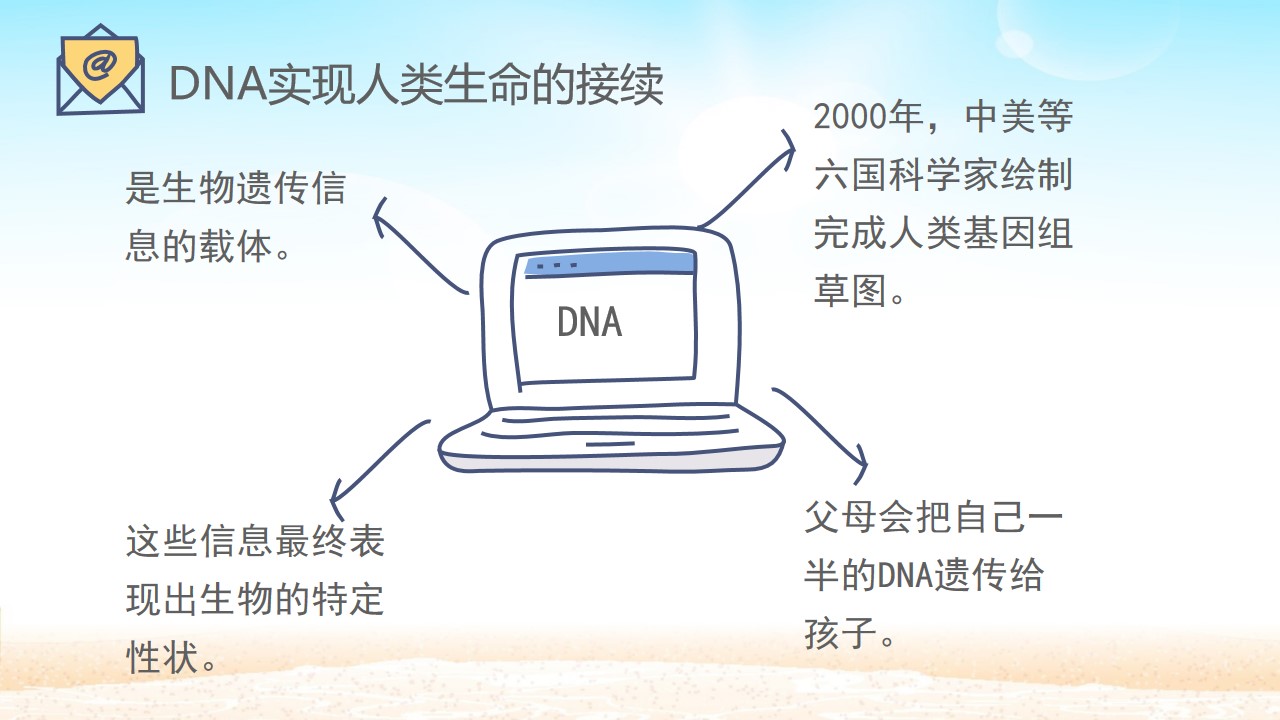 @

DNA实现人类生命的接续

是生物遗传信息的载体。

2000年，中美等六国科学家绘制完成人类基因组草图。

DNA

这些信息最终表现出生物的特定性状。

父母会把自己一半的DNA遗传给孩子。